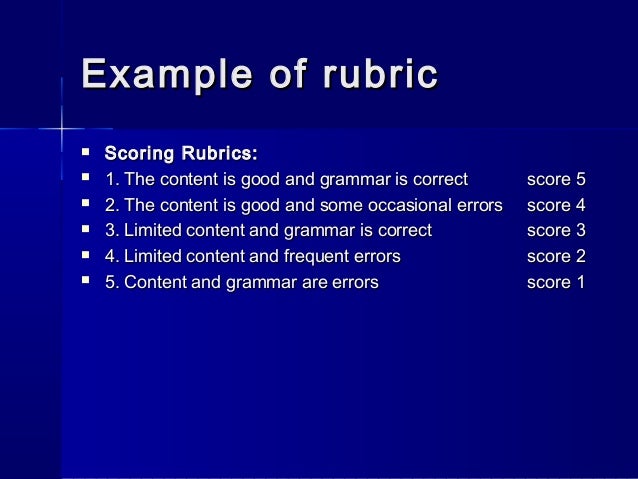 Example of rubric

- Scoring Rubrics:
- 1. The content is good and grammar is correct score 5
- 2. The content is good and some occasional errors score 4
- 3. Limited content and grammar is correct score 3
- 4. Limited content and frequent errors score 2
- 5. Content and grammar are errors score 1